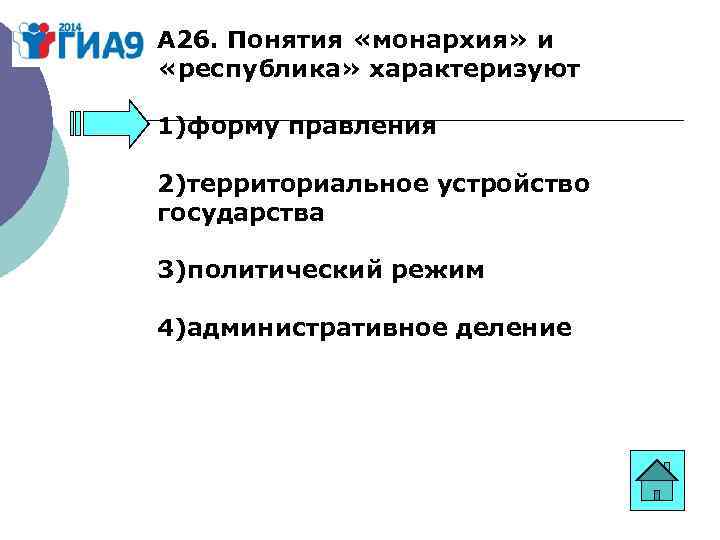 2014 ГИА9

А26. Понятия «монархия» и «республика» характеризуют

1)форму правления

2)территориальное устройство государства

3)политический режим

4)административное деление